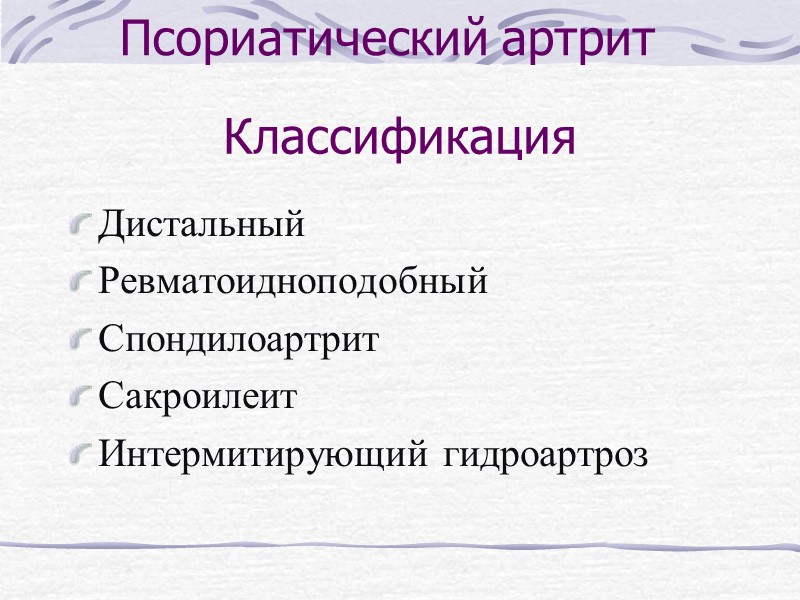 Псориатический артрит

Классификация

Дистальный

Ревматоидноподобный

Спондилоартрит

Сакроилеит

Интермитирующий гидроартроз